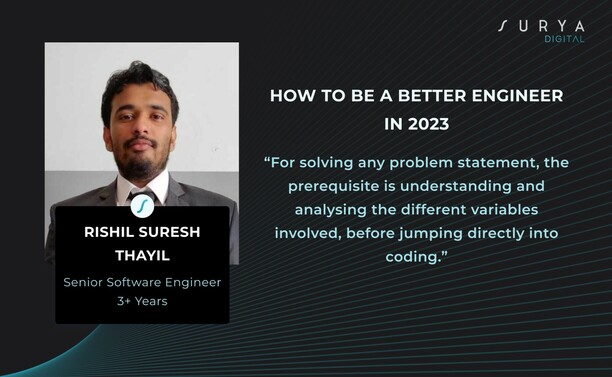 SURYA DIGITAL

RISHIL SURESH THAYIL

Senior Software Engineer
3+ Years

HOW TO BE A BETTER ENGINEER IN 2023

“For solving any problem statement, the prerequisite is understanding and analysing the different variables involved, before jumping directly into coding.”